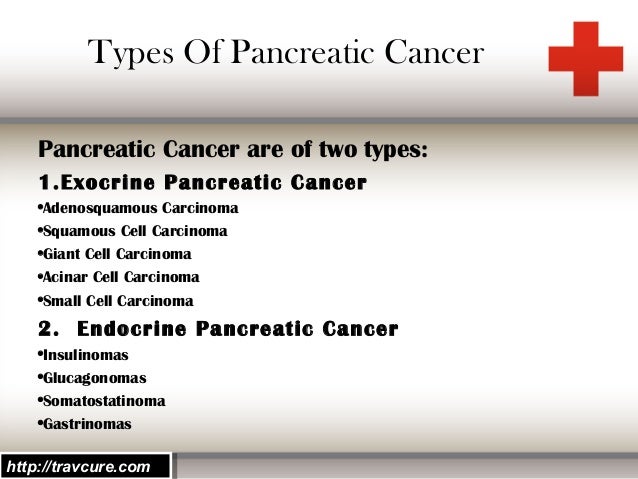 Types Of Pancreatic Cancer

Pancreatic Cancer are of two types:

1.Exocrine Pancreatic Cancer

•Adenosquamous Carcinoma
•Squamous Cell Carcinoma
•Giant Cell Carcinoma
•Acinar Cell Carcinoma
•Small Cell Carcinoma

2. Endocrine Pancreatic Cancer

•Insulinomas
•Glucagonomas
•Somatostatinoma
•Gastrinomas

http://travcure.com